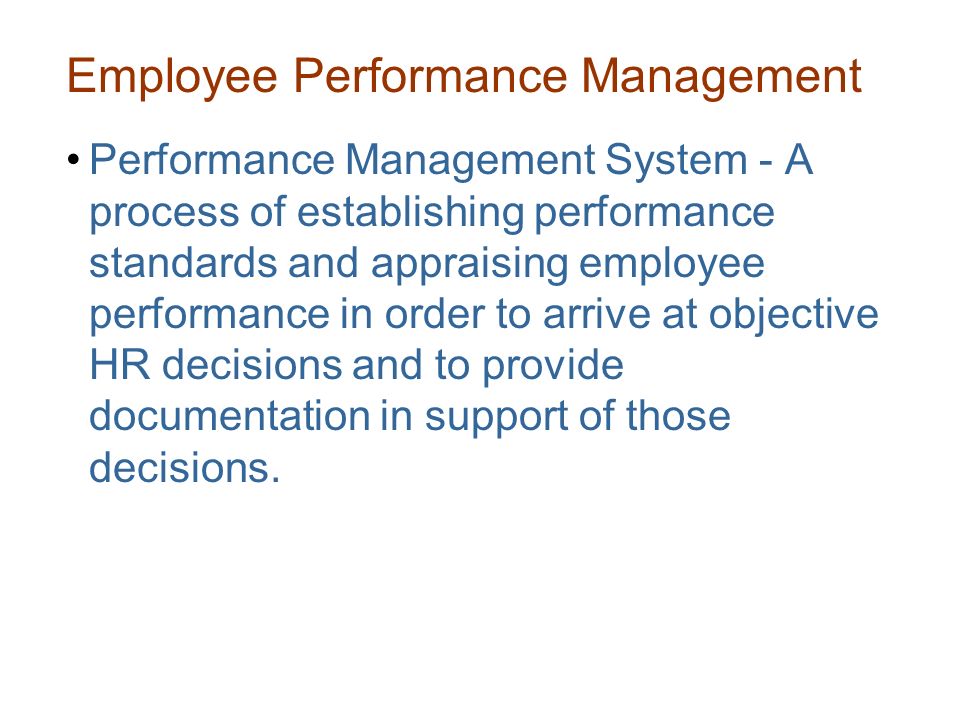 Employee Performance Management

• Performance Management System - A process of establishing performance standards and appraising employee performance in order to arrive at objective HR decisions and to provide documentation in support of those decisions.